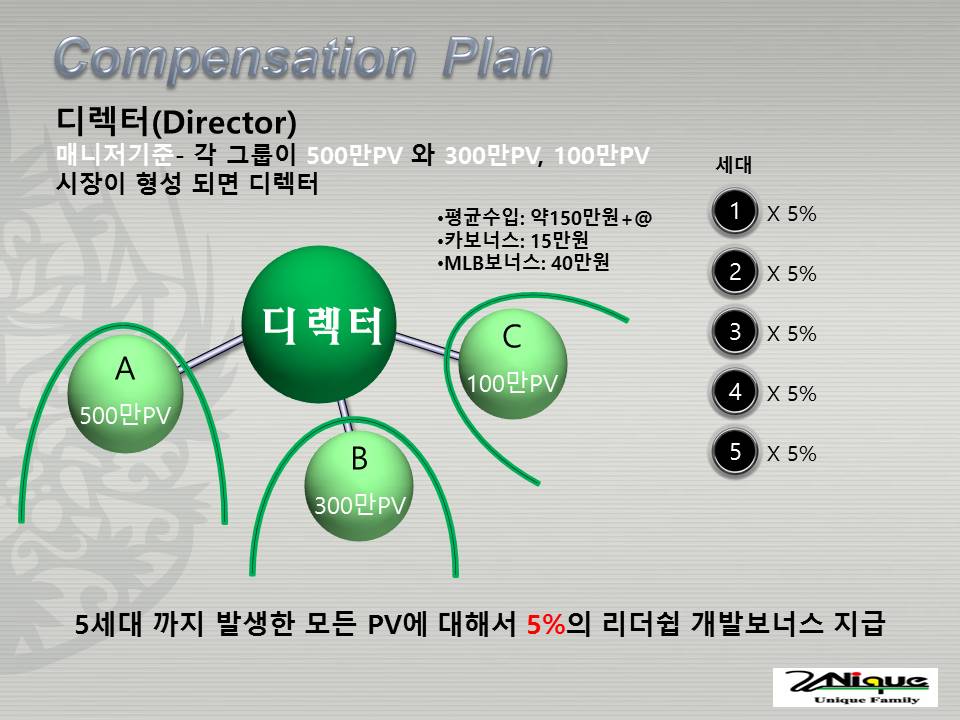 Compensation Plan

디렉터(Director)
매니저기준- 각 그룹이 500만PV 와 300만PV, 100만PV 시장이 형성 되면 디렉터

•평균수입: 약150만원+@
•카보너스: 15만원
•MLB보너스: 40만원

디렉터

A
500만PV

B
300만PV

C
100만PV

세대
1 X 5%
2 X 5%
3 X 5%
4 X 5%
5 X 5%

5세대 까지 발생한 모든 PV에 대해서 5%의 리더쉽 개발보너스 지급

UNique
Unique Family